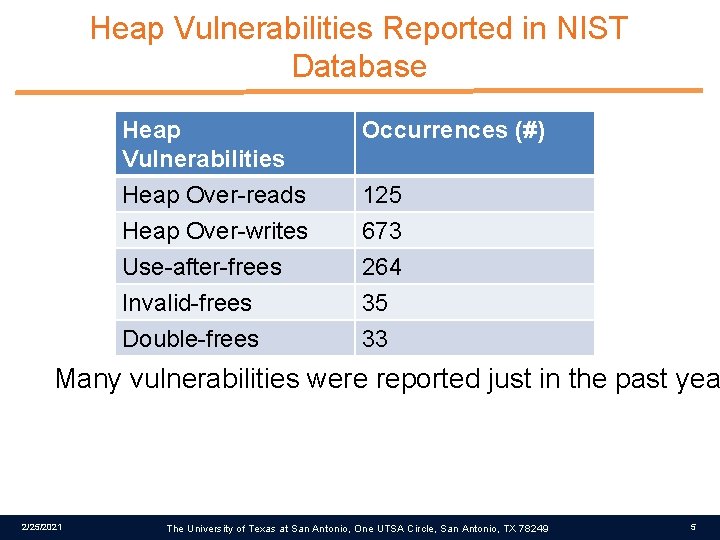 Heap Vulnerabilities Reported in NIST Database

| Heap Vulnerabilities | Occurrences (#) |
|---|---|
| Heap Over-reads | 125 |
| Heap Over-writes | 673 |
| Use-after-frees | 264 |
| Invalid-frees | 35 |
| Double-frees | 33 |

Many vulnerabilities were reported just in the past yea

2/25/2021 The University of Texas at San Antonio, One UTSA Circle, San Antonio, TX 78249 5